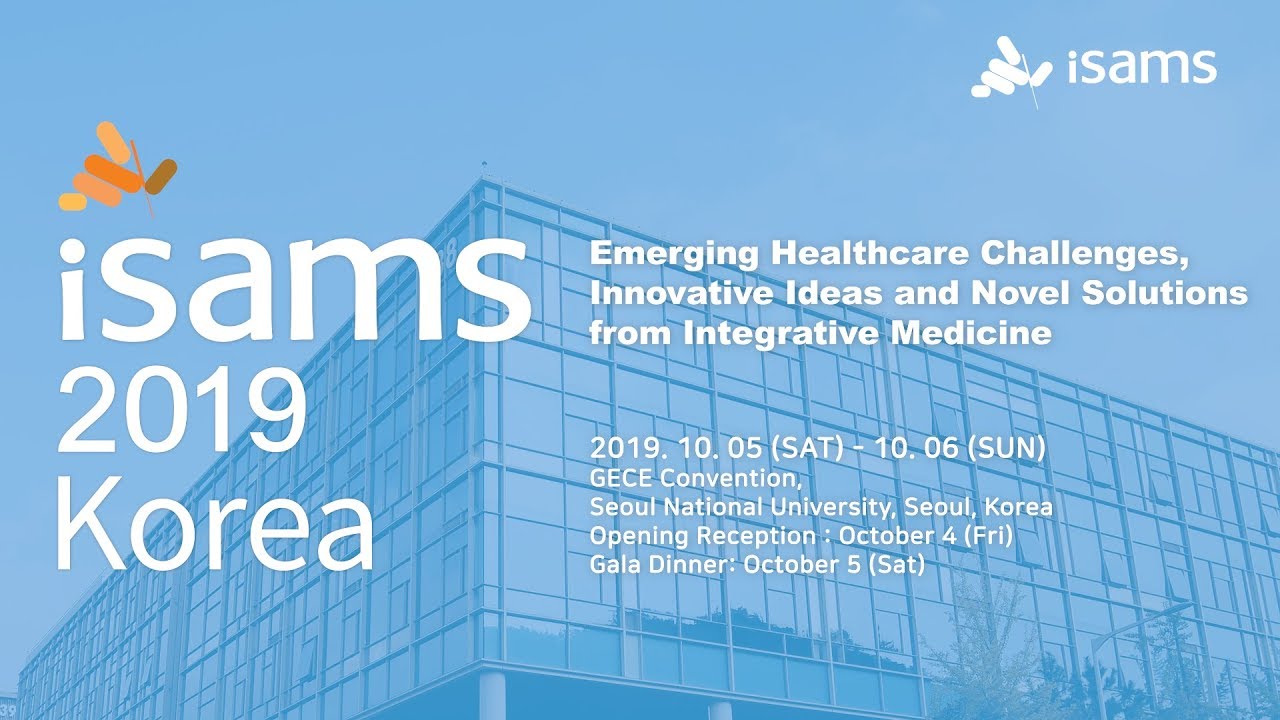 isams

isams
2019
Korea

Emerging Healthcare Challenges, Innovative Ideas and Novel Solutions from Integrative Medicine

2019. 10. 05 (SAT) - 10. 06 (SUN)
GECE Convention,
Seoul National University, Seoul, Korea
Opening Reception : October 4 (Fri)
Gala Dinner: October 5 (Sat)